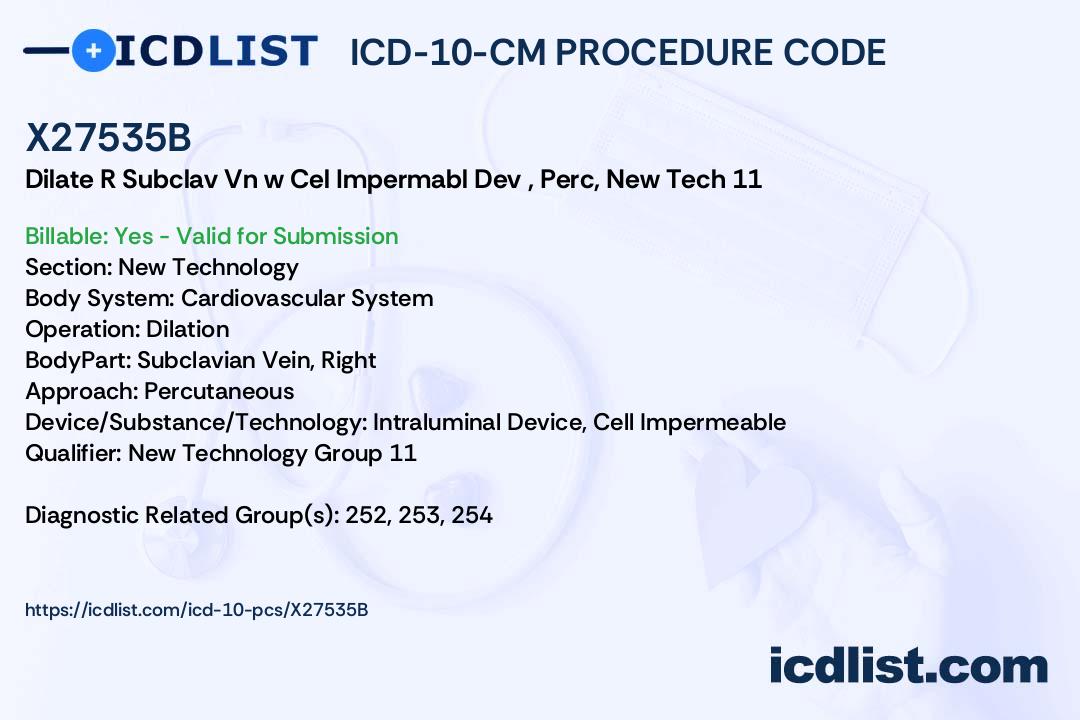 ICDLIST ICD-10-CM PROCEDURE CODE

X27535B
Dilate R Subclav Vn w Cel Impermabl Dev , Perc, New Tech 11

Billable: Yes - Valid for Submission
Section: New Technology
Body System: Cardiovascular System
Operation: Dilation
BodyPart: Subclavian Vein, Right
Approach: Percutaneous
Device/Substance/Technology: Intraluminal Device, Cell Impermeable
Qualifier: New Technology Group 11

Diagnostic Related Group(s): 252, 253, 254

https://icdlist.com/icd-10-pcs/X27535B

icdlist.com